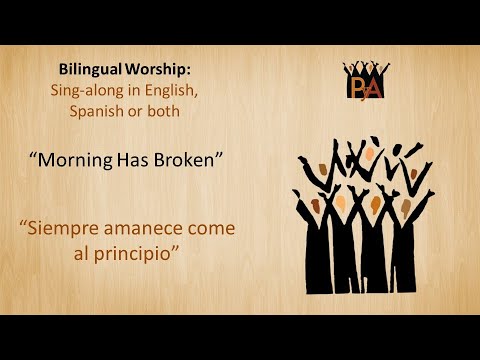 Bilingual Worship:
Sing-along in English, Spanish or both

PyA

"Morning Has Broken"

"Siempre amanece come al principio"